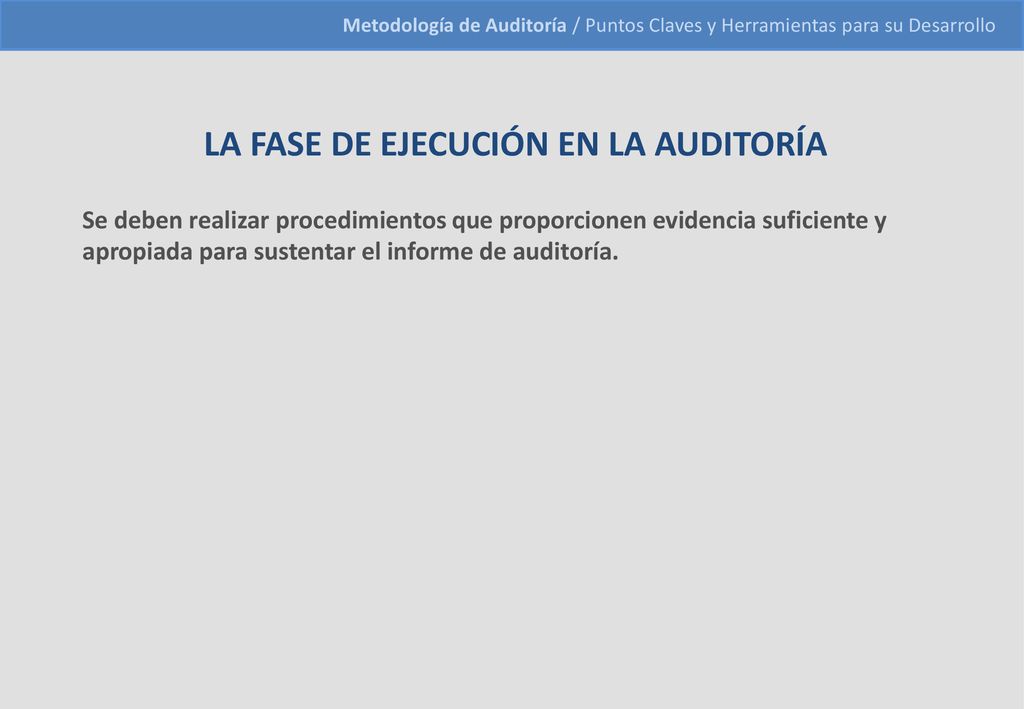 Metodología de Auditoría / Puntos Claves y Herramientas para su Desarrollo

LA FASE DE EJECUCIÓN EN LA AUDITORÍA

Se deben realizar procedimientos que proporcionen evidencia suficiente y apropiada para sustentar el informe de auditoría.